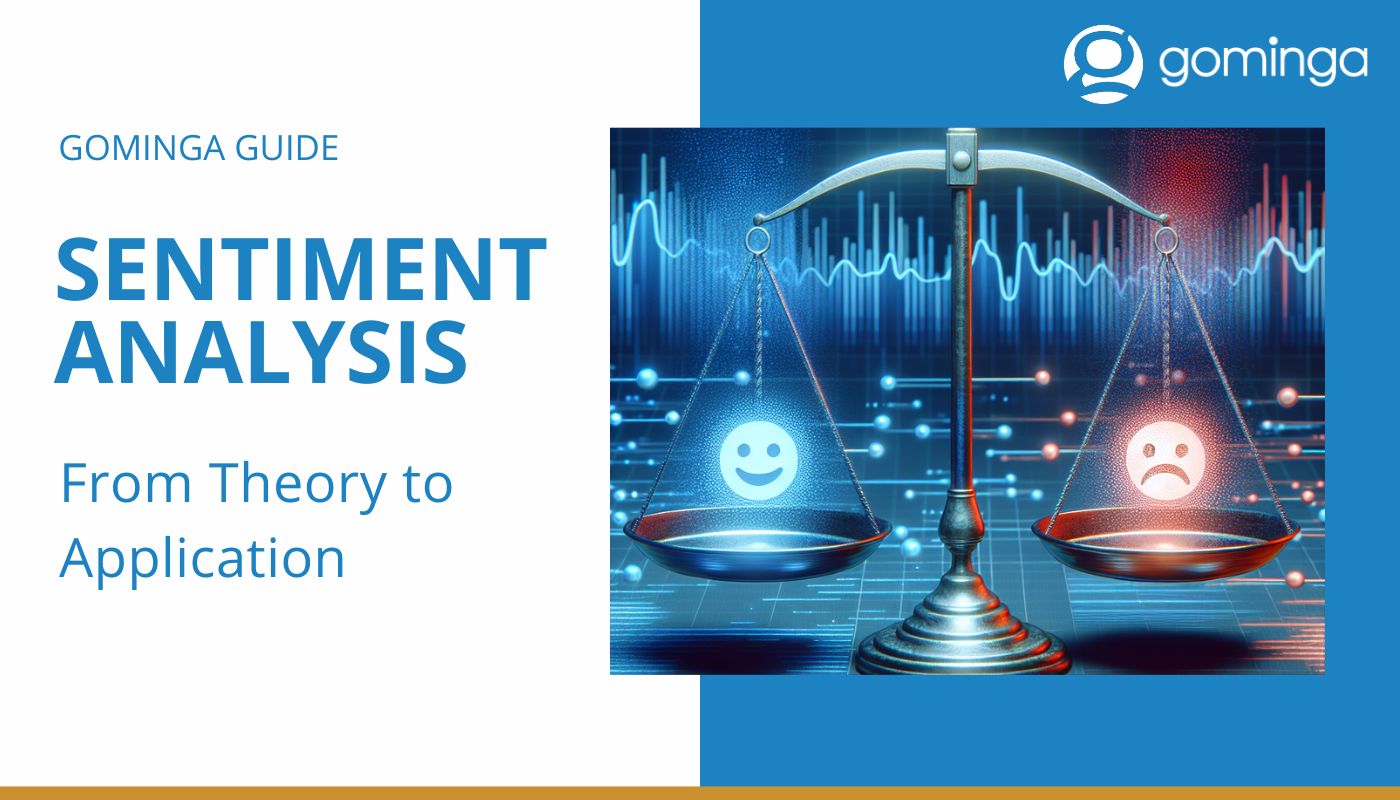 gominga

GOMINGA GUIDE

SENTIMENT ANALYSIS

From Theory to Application